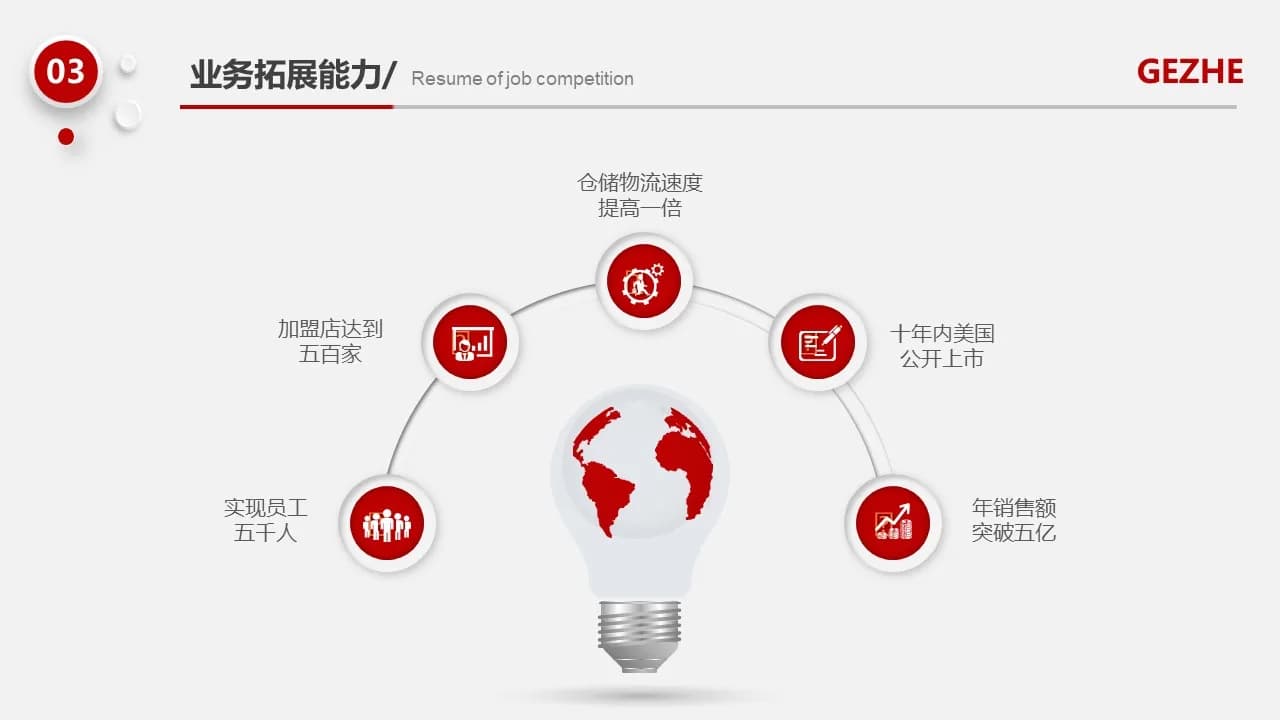 03

业务拓展能力/ Resume of job competition

GEZHE

仓储物流速度
提高一倍

加盟店达到
五百家

十年内美国
公开上市

实现员工
五千人

年销售额
突破五亿